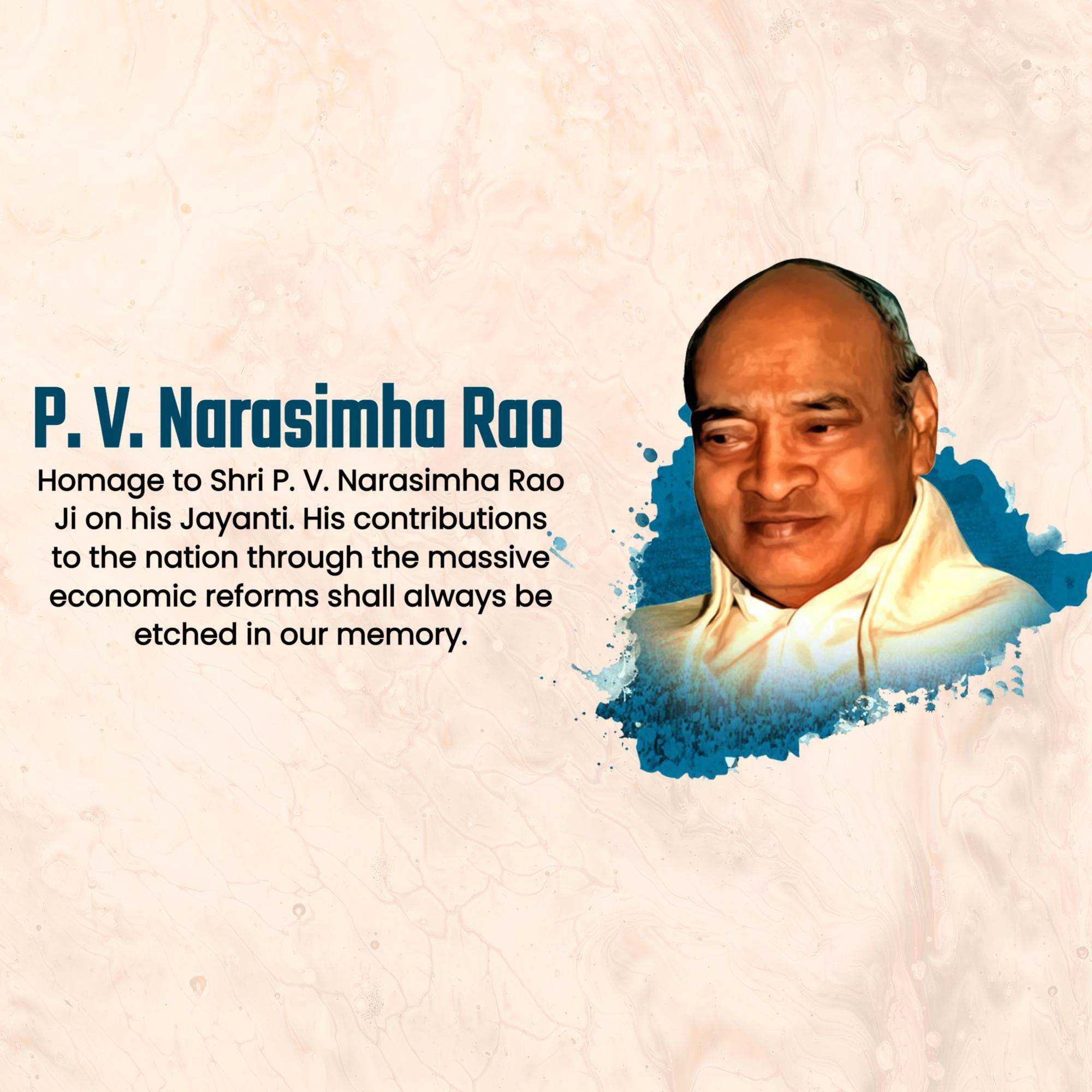 P. V. Narasimha Rao

Homage to Shri P. V. Narasimha Rao Ji on his Jayanti. His contributions to the nation through the massive economic reforms shall always be etched in our memory.